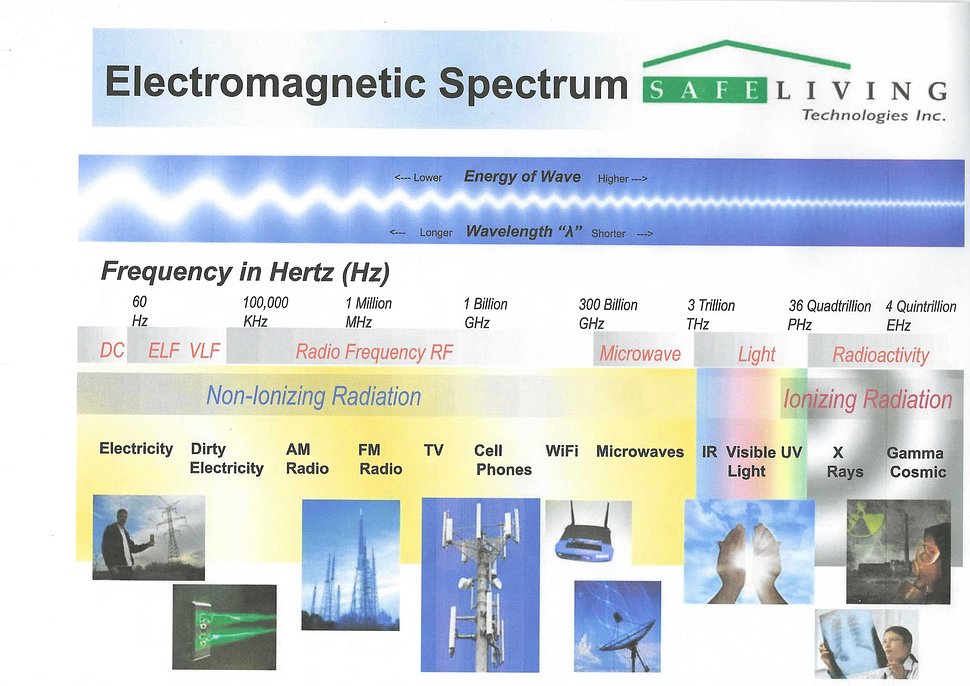 Electromagnetic Spectrum

SAFE LIVING
Technologies Inc.

<--- Lower Energy of Wave Higher --->

<--- Longer Wavelength "λ" Shorter --->

Frequency in Hertz (Hz)

60 Hz
100,000 KHz
1 Million MHz
1 Billion GHz
300 Billion GHz
3 Trillion THz
36 Quadtrillion PHz
4 Quintrillion EHz

DC ELF VLF Radio Frequency RF Microwave Light Radioactivity

Non-Ionizing Radiation

Ionizing Radiation

Electricity
Dirty Electricity
AM Radio
FM Radio
TV
Cell Phones
WiFi
Microwaves
IR
Visible Light
UV
X Rays
Gamma Cosmic